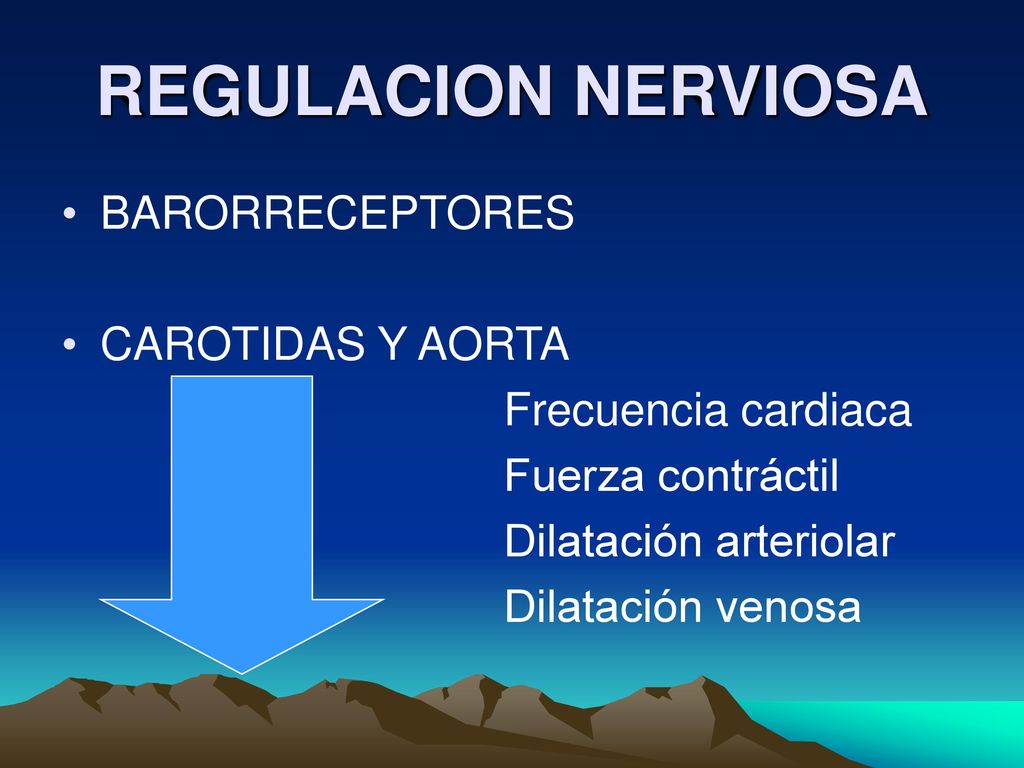 REGULACION NERVIOSA

• BARORRECEPTORES

• CAROTIDAS Y AORTA

Frecuencia cardiaca
Fuerza contráctil
Dilatación arteriolar
Dilatación venosa